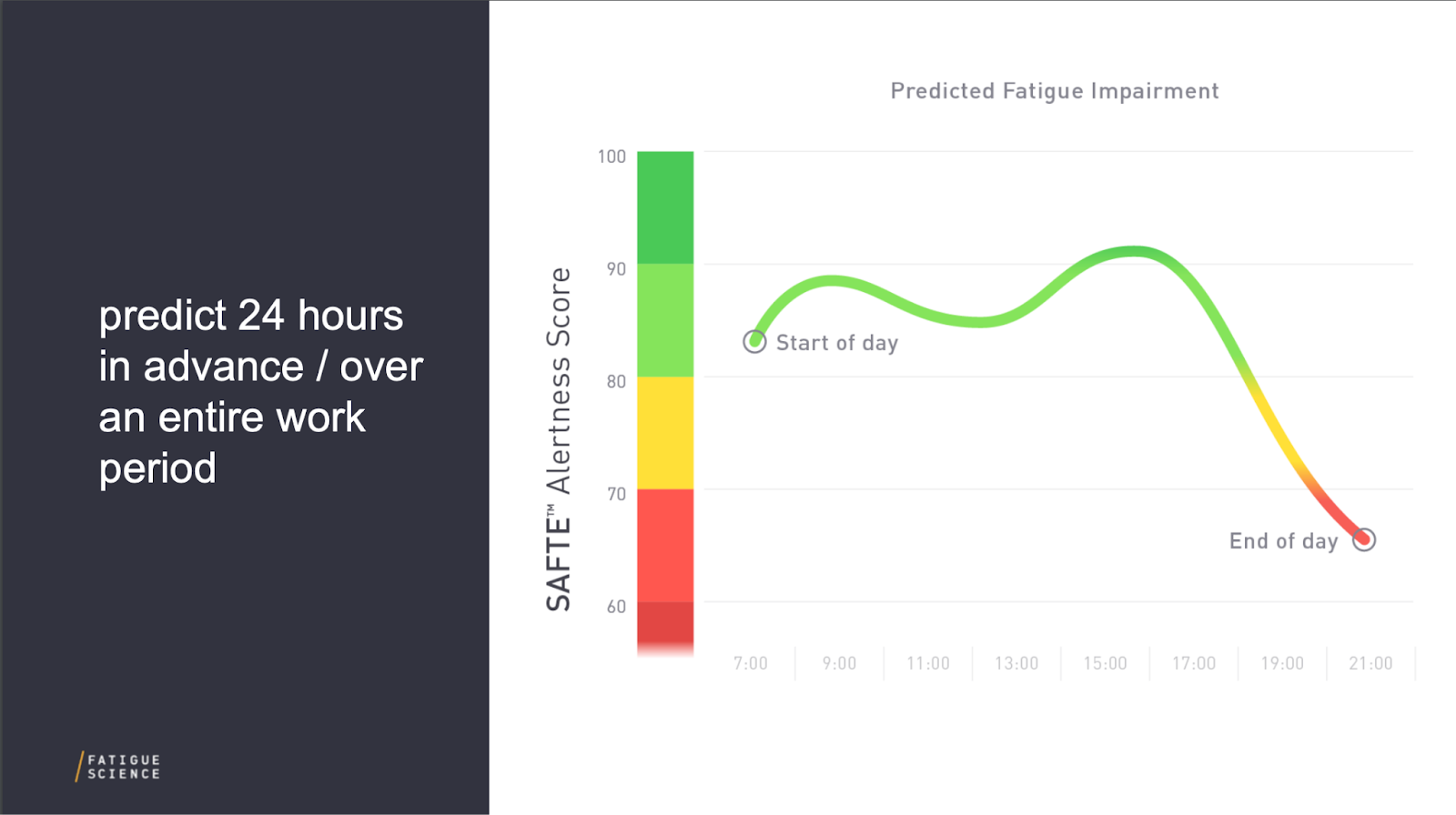 predict 24 hours in advance / over an entire work period

FATIGUE SCIENCE

Predicted Fatigue Impairment

SAFTE™ Alertness Score

100
90
80
70
60

Start of day
End of day

7:00
9:00
11:00
13:00
15:00
17:00
19:00
21:00